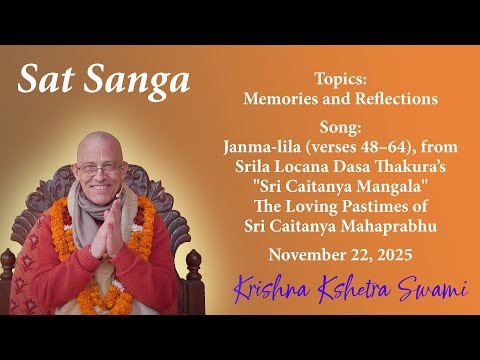 Sat Sanga

Topics:
Memories and Reflections

Song:
Janma-lila (verses 48–64), from Srila Locana Dasa Thakura's "Sri Caitanya Mangala" The Loving Pastimes of Sri Caitanya Mahaprabhu

November 22, 2025

Krishna Kshetra Swami